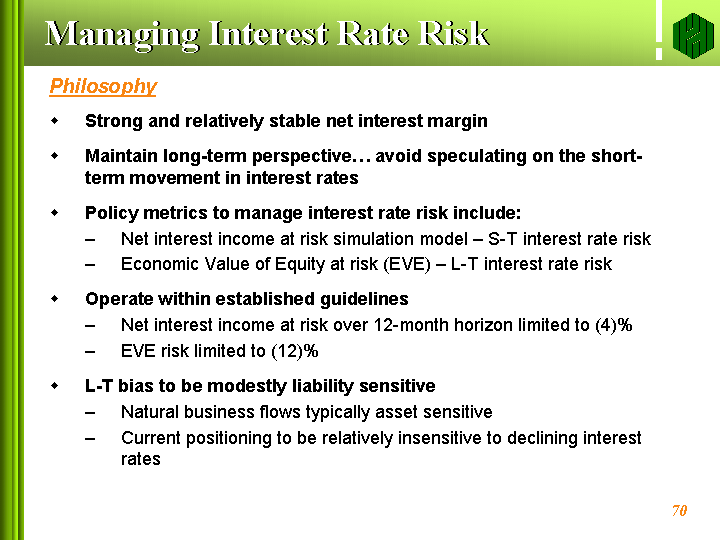 Managing Interest Rate Risk

Philosophy

Strong and relatively stable net interest margin

Maintain long-term perspective… avoid speculating on the short-term movement in interest rates

Policy metrics to manage interest rate risk include:

– Net interest income at risk simulation model – S-T interest rate risk

– Economic Value of Equity at risk (EVE) – L-T interest rate risk

Operate within established guidelines

– Net interest income at risk over 12-month horizon limited to (4)%

– EVE risk limited to (12)%

L-T bias to be modestly liability sensitive

– Natural business flows typically asset sensitive

– Current positioning to be relatively insensitive to declining interest rates

70